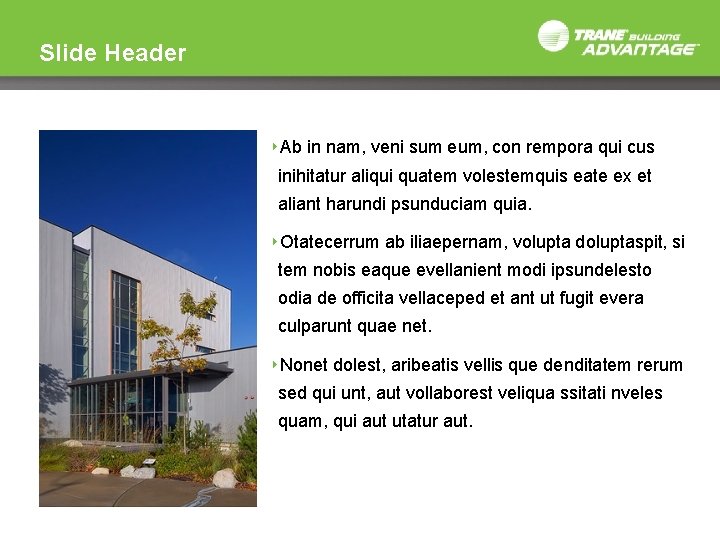 Slide Header

TRANE BUILDING ADVANTAGE

‣Ab in nam, veni sum eum, con rempora qui cus inihitatur aliqui quatem volestemquis eate ex et aliant harundi psunduciam quia.

‣Otatecerrum ab iliaepernam, volupta doluptaspit, si tem nobis eaque evellanient modi ipsundelesto odia de officita vellaceped et ant ut fugit evera culparunt quae net.

‣Nonet dolest, aribeatis vellis que denditatem rerum sed qui unt, aut vollaborest veliqua ssitati nveles quam, qui aut utatur aut.